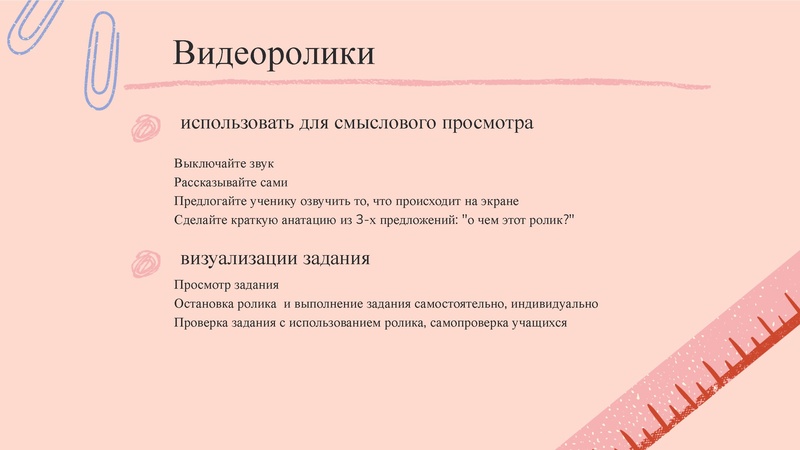 Видеоролики

использовать для смыслового просмотра

Выключайте звук
Рассказывайте сами
Предлогайте ученику озвучить то, что происходит на экране
Сделайте краткую анатацию из 3-х предложений: "о чем этот ролик?"

визуализации задания

Просмотр задания
Остановка ролика и выполнение задания самостоятельно, индивидуально
Проверка задания с использованием ролика, самопроверка учащихся